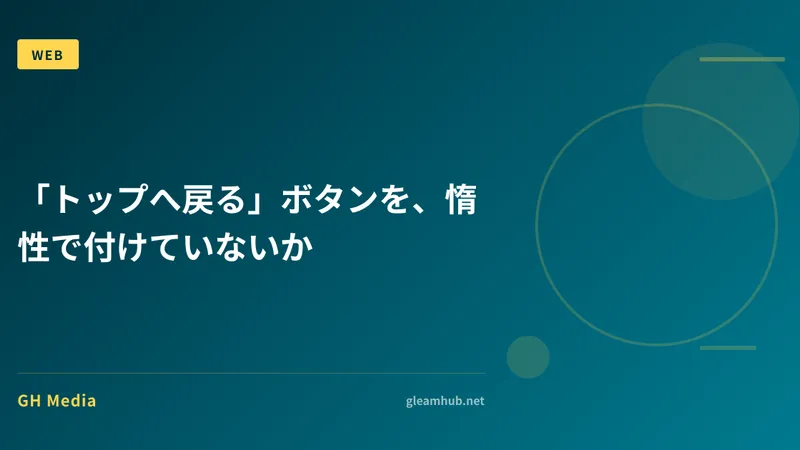 WEB

「トップへ戻る」ボタンを、惰性で付けていないか

GH Media

gleamhub.net